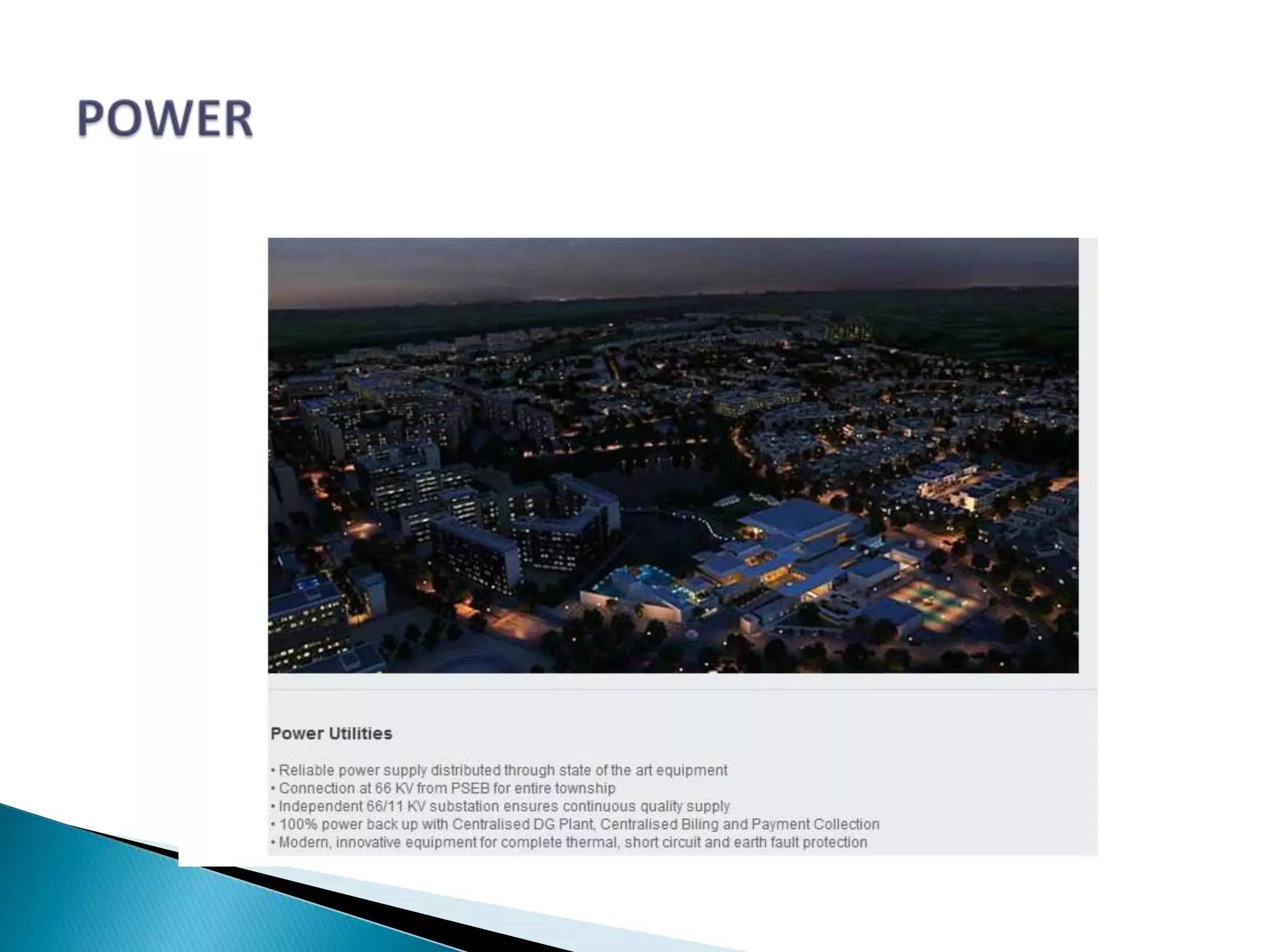 POWER

Power Utilities

• Reliable power supply distributed through state of the art equipment
• Connection at 66 KV from PSEB for entire township
• Independent 66/11 KV substation ensures continuous quality supply
• 100% power back up with Centralised DG Plant, Centralised Biling and Payment Collection
• Modern, innovative equipment for complete thermal, short circuit and earth fault protection